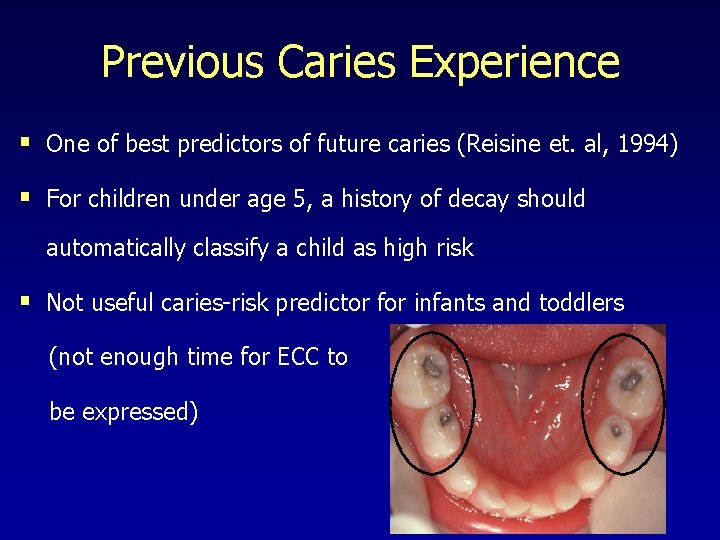 Previous Caries Experience

▪ One of best predictors of future caries (Reisine et. al, 1994)

▪ For children under age 5, a history of decay should automatically classify a child as high risk

▪ Not useful caries-risk predictor for infants and toddlers (not enough time for ECC to be expressed)